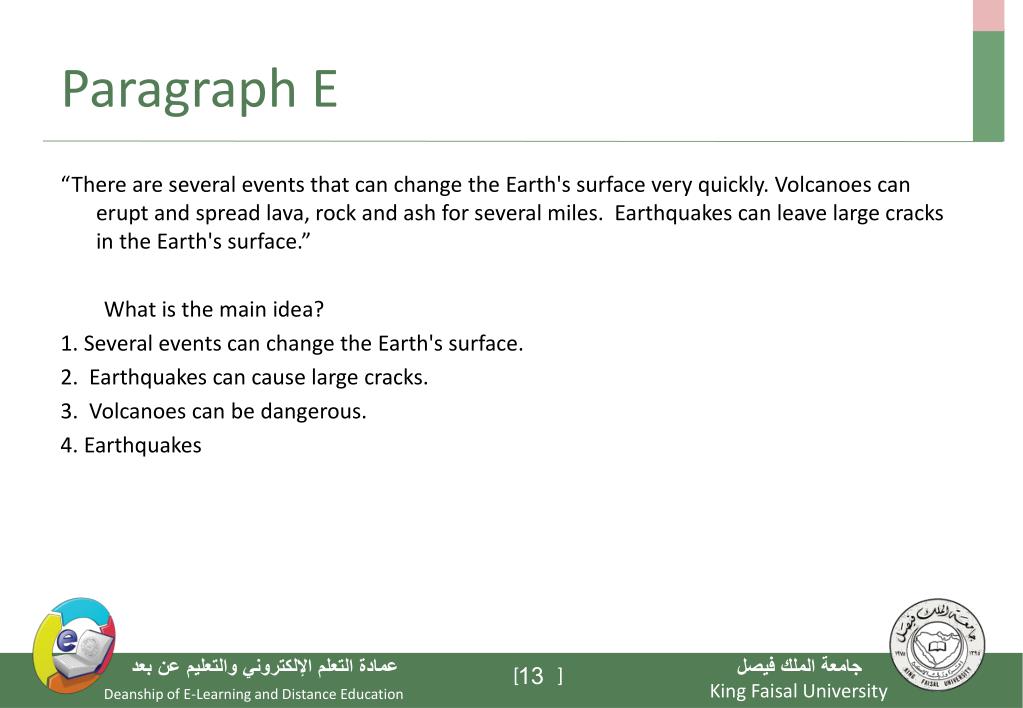 Paragraph E

“There are several events that can change the Earth's surface very quickly. Volcanoes can erupt and spread lava, rock and ash for several miles. Earthquakes can leave large cracks in the Earth's surface.”

What is the main idea?
1. Several events can change the Earth's surface.
2. Earthquakes can cause large cracks.
3. Volcanoes can be dangerous.
4. Earthquakes

عمادة التعلم الإلكتروني والتعليم عن بعد
Deanship of E-Learning and Distance Education

[13 ]

جامعة الملك فيصل
King Faisal University